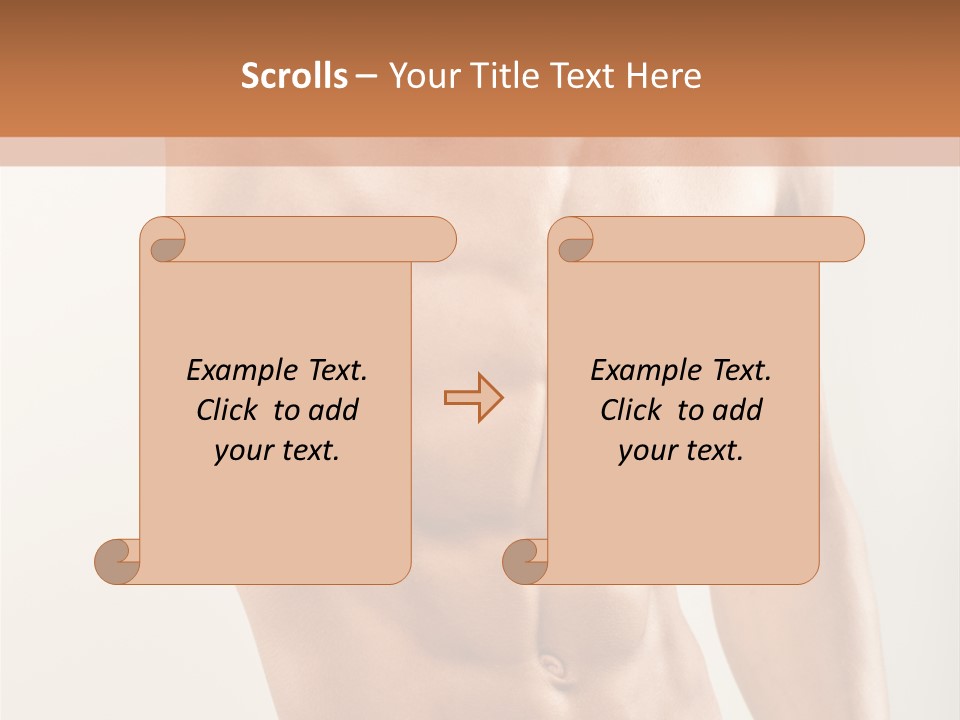 Scrolls – Your Title Text Here

Example Text. Click to add your text.

Example Text. Click to add your text.